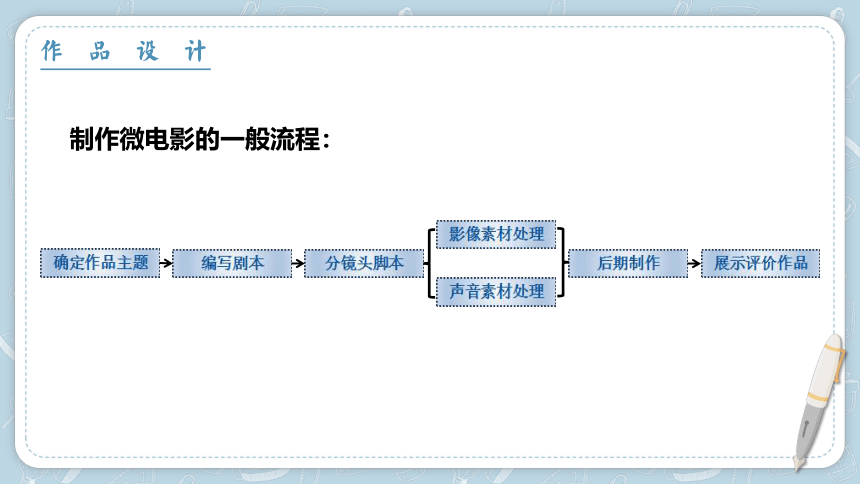 作品设计

制作微电影的一般流程：

确定作品主题

编写剧本

分镜头脚本

影像素材处理

声音素材处理

后期制作

展示评价作品